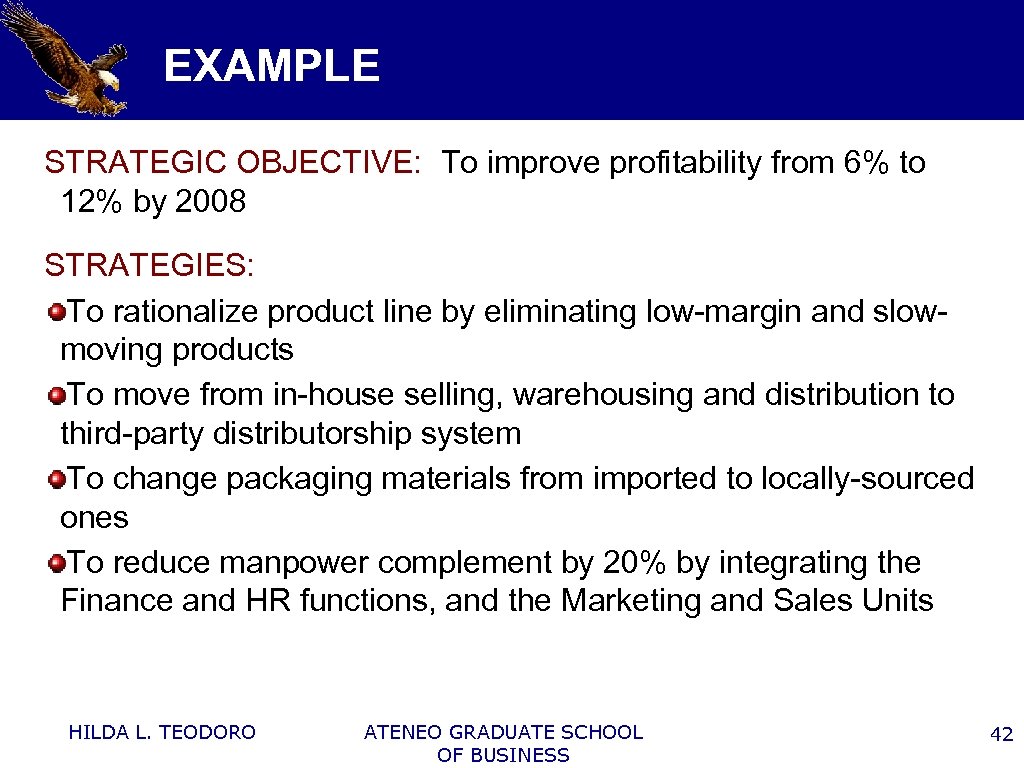 EXAMPLE

STRATEGIC OBJECTIVE: To improve profitability from 6% to 12% by 2008

STRATEGIES:
To rationalize product line by eliminating low-margin and slow-moving products
To move from in-house selling, warehousing and distribution to third-party distributorship system
To change packaging materials from imported to locally-sourced ones
To reduce manpower complement by 20% by integrating the Finance and HR functions, and the Marketing and Sales Units

HILDA L. TEODORO

ATENEO GRADUATE SCHOOL OF BUSINESS

42